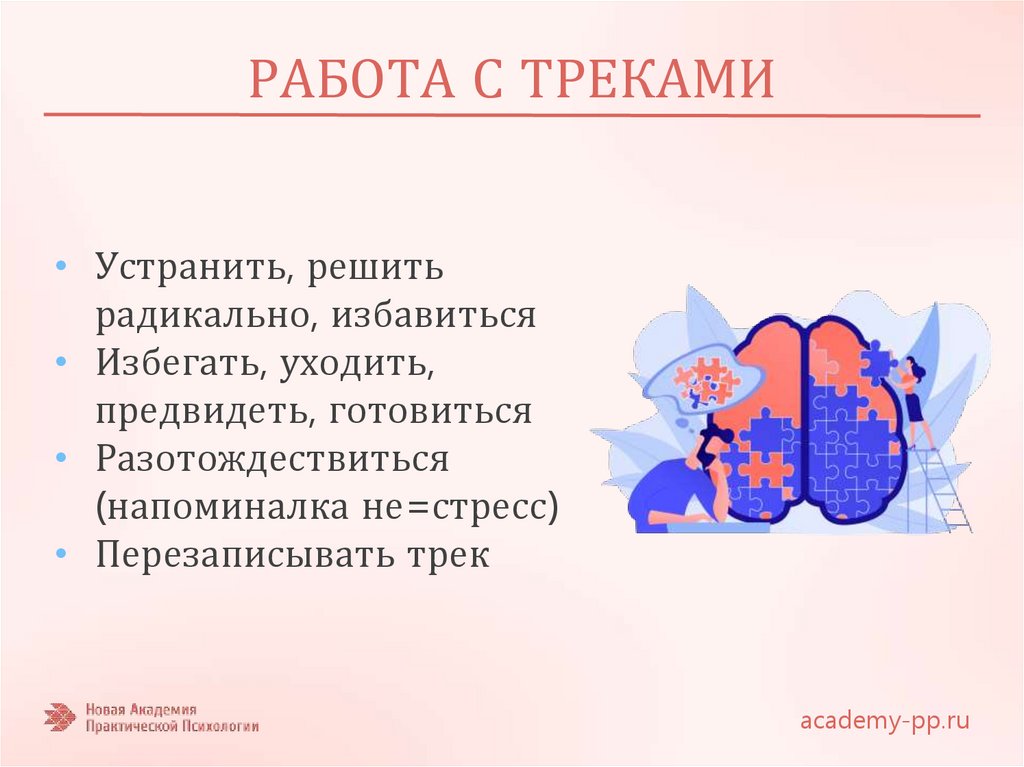 РАБОТА С ТРЕКАМИ

• Устранить, решить радикально, избавиться
• Избегать, уходить, предвидеть, готовиться
• Разотождествиться (напоминалка не=стресс)
• Перезаписывать трек

Новая Академия Практической Психологии

academy-pp.ru